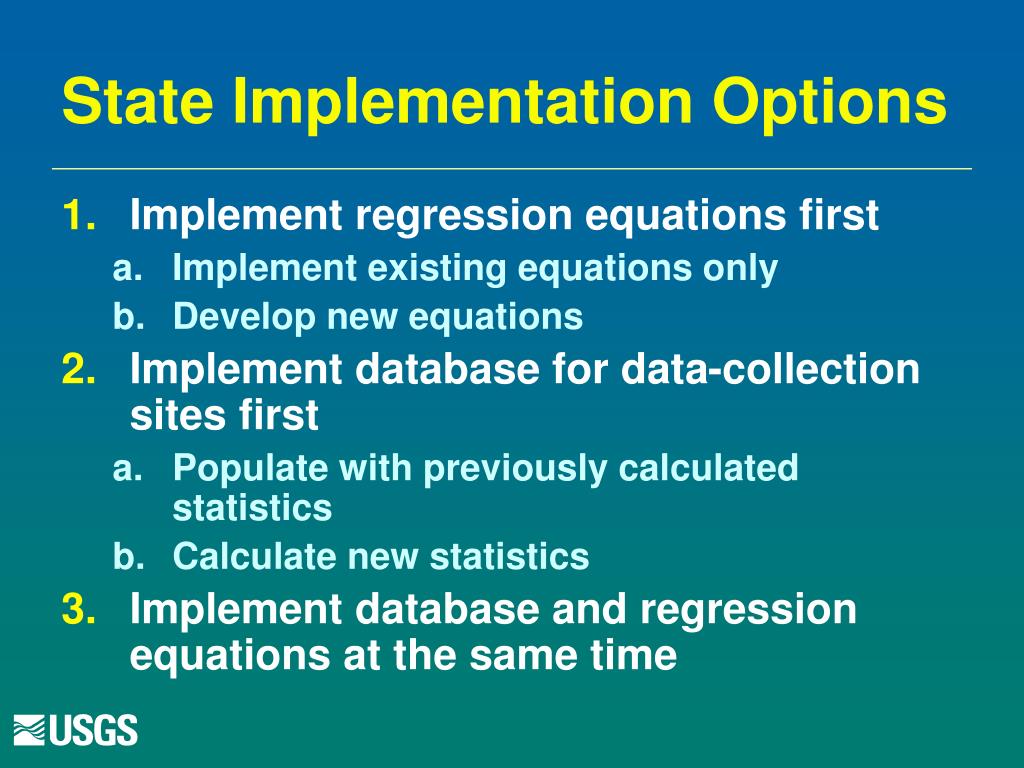 State Implementation Options

1. Implement regression equations first
a. Implement existing equations only
b. Develop new equations
2. Implement database for data-collection sites first
a. Populate with previously calculated statistics
b. Calculate new statistics
3. Implement database and regression equations at the same time

USGS